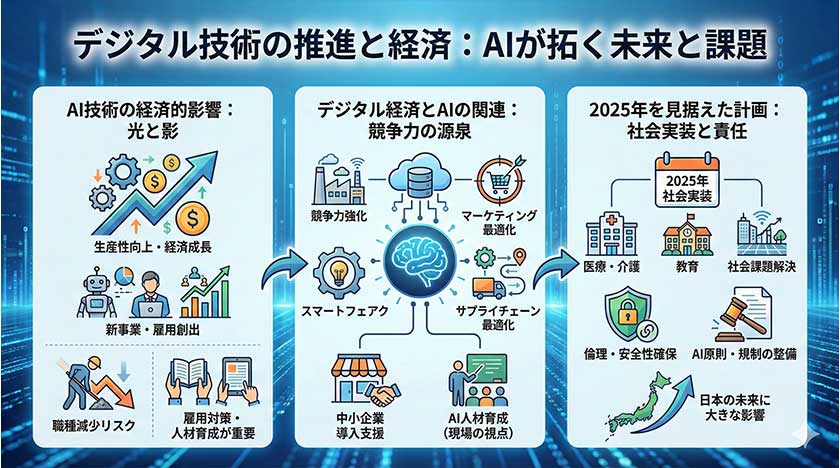 デジタル技術の推進と経済：AIが拓く未来と課題

AI技術の経済的影響：光と影

生産性向上・経済成長

新事業・雇用創出

職種減少リスク

雇用対策・人材育成が重要

デジタル経済とAIの関連：競争力の源泉

競争力強化

マーケティング最適化

スマートフェアク

サプライチェーン最適化

中小企業導入支援

AI人材育成（現場の視点）

2025年を見据えた計画：社会実装と責任

2025年社会実装

医療・介護

教育

社会課題解決

倫理・安全性確保

AI原則・規制の整備

日本の未来に大きな影響